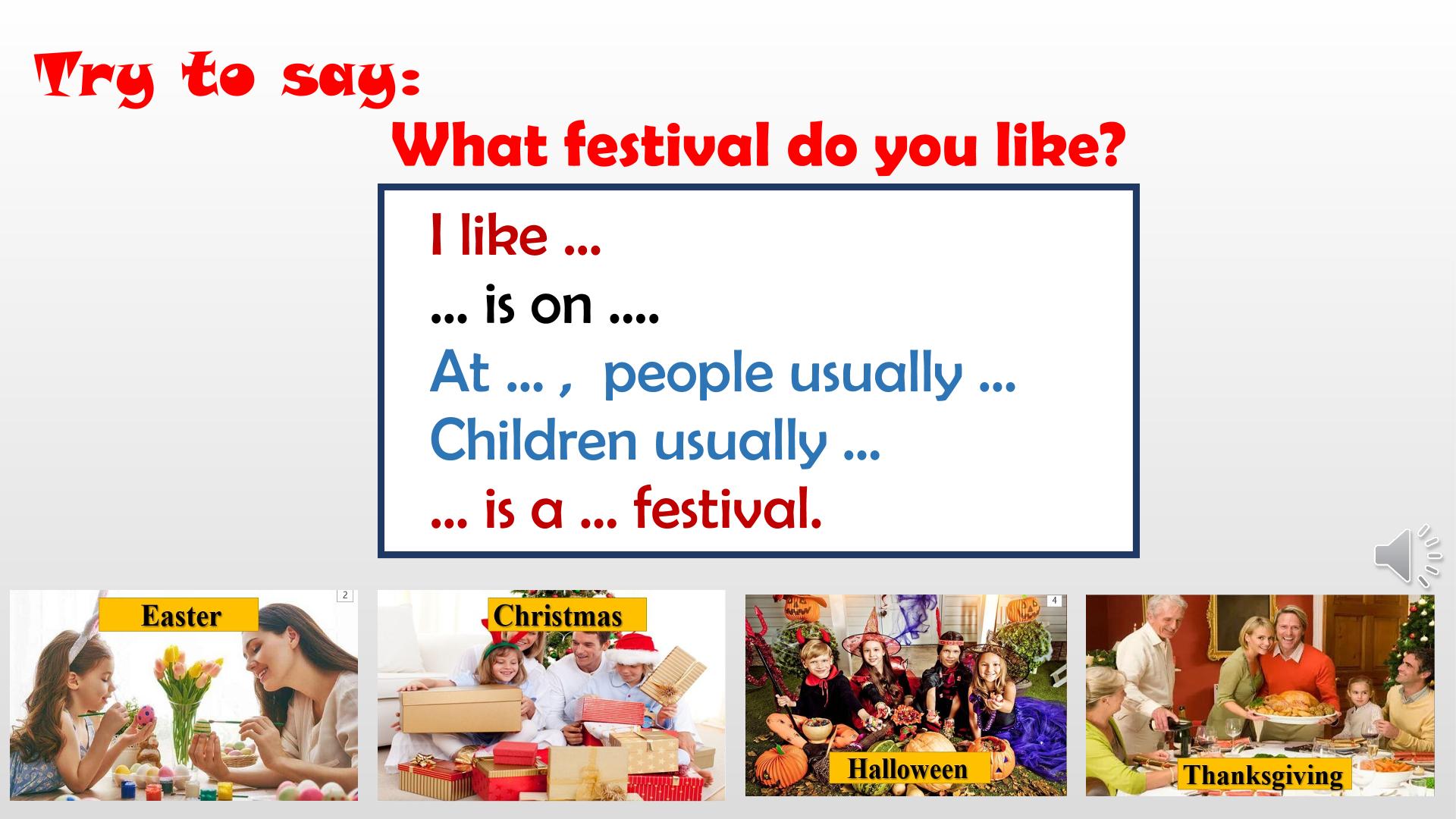 Try to say:

What festival do you like?

I like ...

... is on ....

At ... , people usually ...

Children usually ...

... is a ... festival.

Easter

2

Christmas

4

Halloween

Thanksgiving